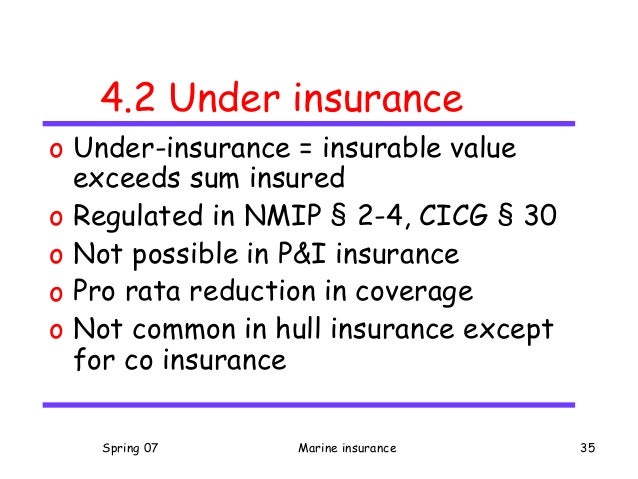 4.2 Under insurance

o Under-insurance = insurable value exceeds sum insured
o Regulated in NMIP § 2-4, CICG § 30
o Not possible in P&I insurance
o Pro rata reduction in coverage
o Not common in hull insurance except for co insurance

Spring 07

Marine insurance

35